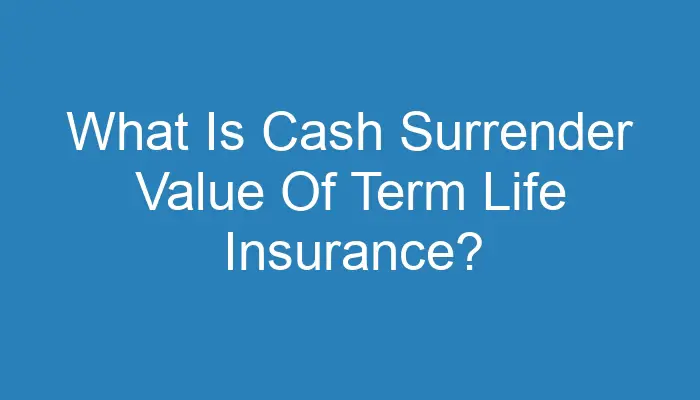 What Is Cash Surrender Value Of Term Life Insurance?